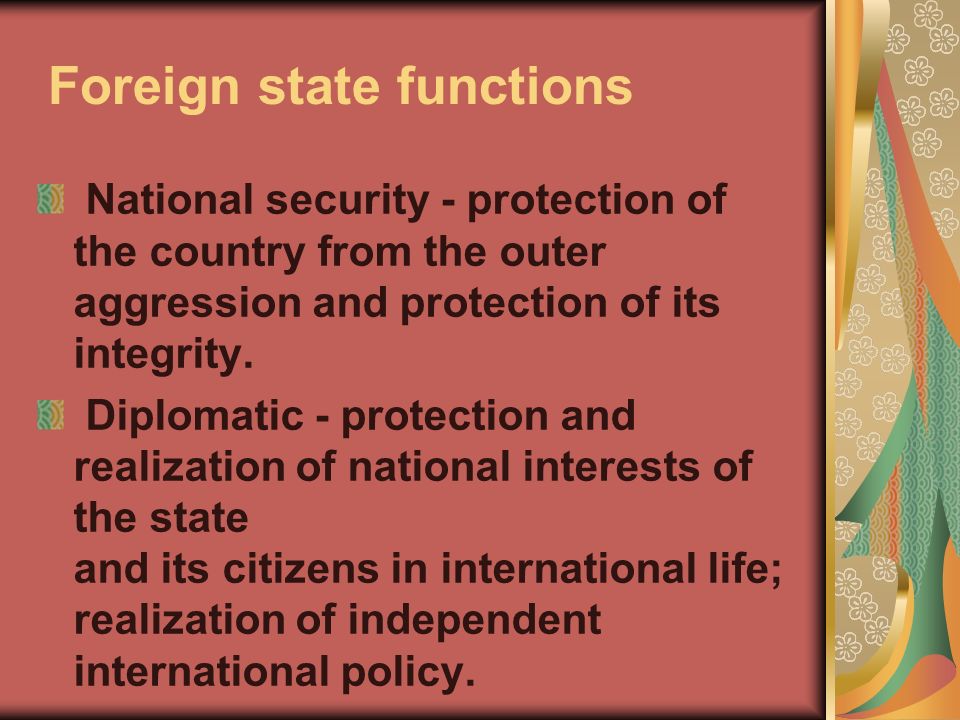 Foreign state functions

National security - protection of the country from the outer aggression and protection of its integrity.

Diplomatic - protection and realization of national interests of the state
and its citizens in international life; realization of independent international policy.